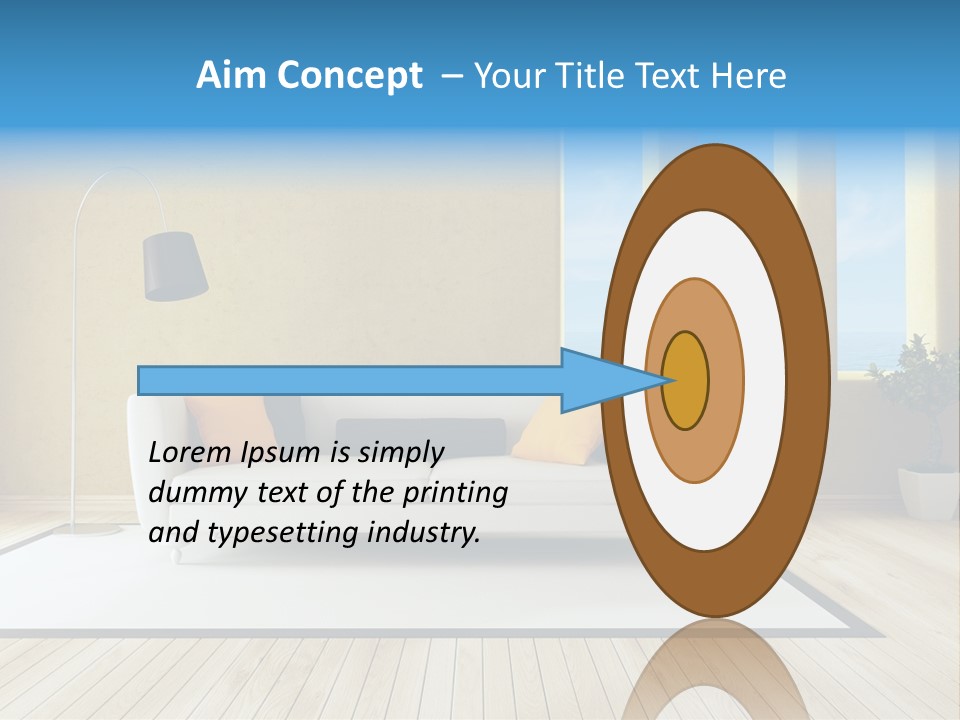 Aim Concept – Your Title Text Here

Lorem Ipsum is simply dummy text of the printing and typesetting industry.